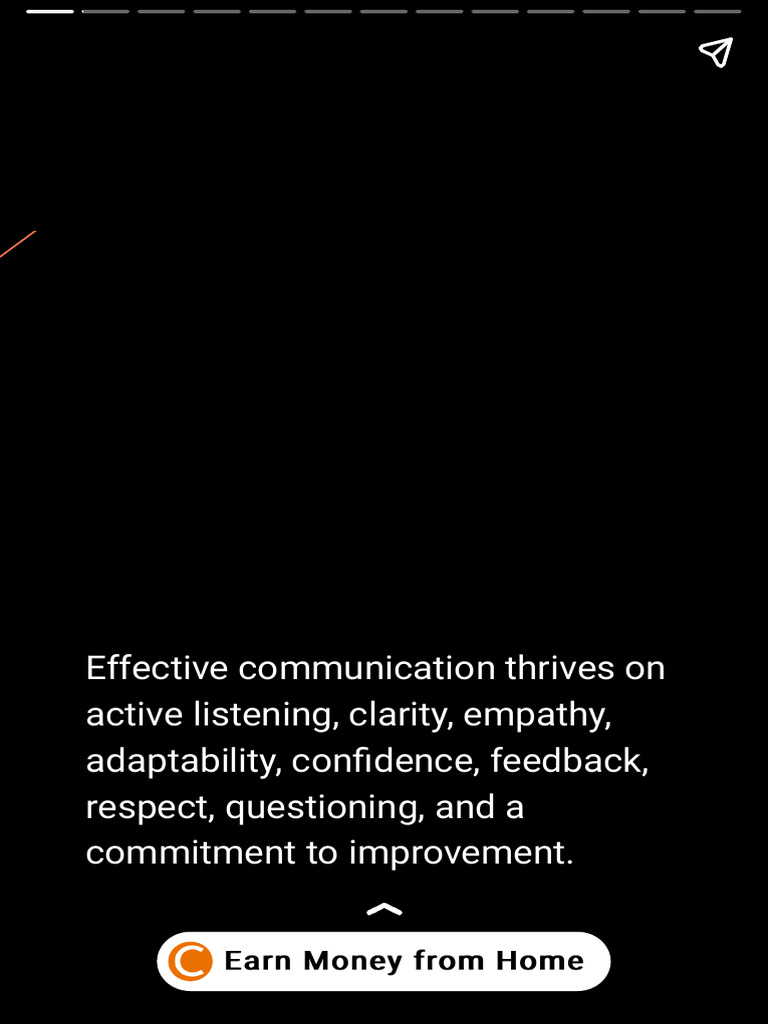 Effective communication thrives on active listening, clarity, empathy, adaptability, confidence, feedback, respect, questioning, and a commitment to improvement.

Earn Money from Home